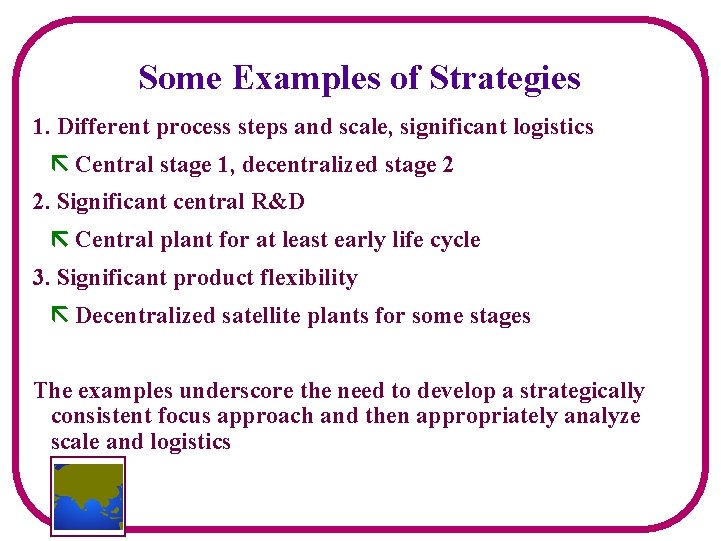 Some Examples of Strategies

1. Different process steps and scale, significant logistics

Central stage 1, decentralized stage 2

2. Significant central R&D

Central plant for at least early life cycle

3. Significant product flexibility

Decentralized satellite plants for some stages

The examples underscore the need to develop a strategically consistent focus approach and then appropriately analyze scale and logistics